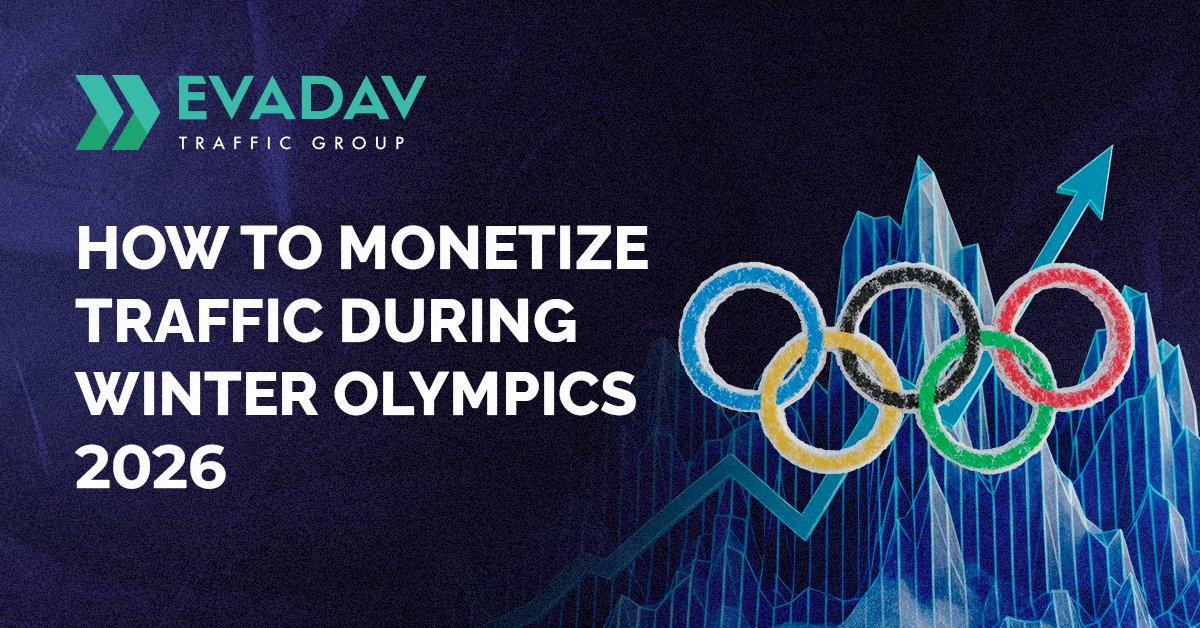 EVADAV
TRAFFIC GROUP

HOW TO MONETIZE TRAFFIC DURING WINTER OLYMPICS 2026